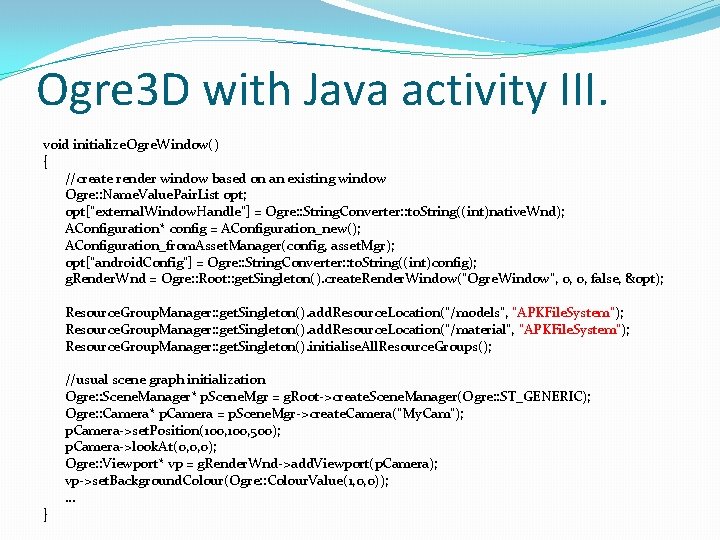 Ogre3D with Java activity III.

void initializeOgreWindow()
{
//create render window based on an existing window
Ogre::NameValuePairList opt;
opt["externalWindowHandle"] = Ogre::StringConverter::toString((int)nativeWnd);
AConfiguration* config = AConfiguration_new();
AConfiguration_fromAssetManager(config, assetMgr);
opt["androidConfig"] = Ogre::StringConverter::toString((int)config);
gRenderWnd = Ogre::Root::getSingleton().createRenderWindow("OgreWindow", 0, 0, false, &opt);

ResourceGroupManager::getSingleton().addResourceLocation("/models", "APKFileSystem");
ResourceGroupManager::getSingleton().addResourceLocation("/material", "APKFileSystem");
ResourceGroupManager::getSingleton().initialiseAllResourceGroups();

//usual scene graph initialization
Ogre::SceneManager* pSceneMgr = gRoot->createSceneManager(Ogre::ST_GENERIC);
Ogre::Camera* pCamera = pSceneMgr->createCamera("MyCam");
pCamera->setPosition(100,100,500);
pCamera->lookAt(0,0,0);
Ogre::Viewport* vp = gRenderWnd->addViewport(pCamera);
vp->setBackgroundColour(Ogre::ColourValue(1,0,0));
...
}